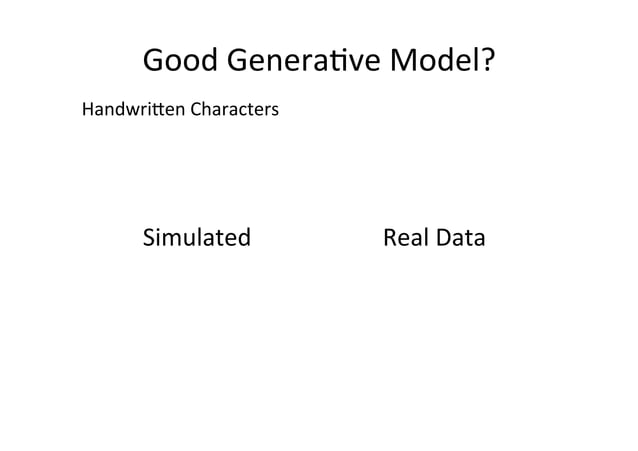 Good Generative Model?

Handwritten Characters

Simulated

Real Data